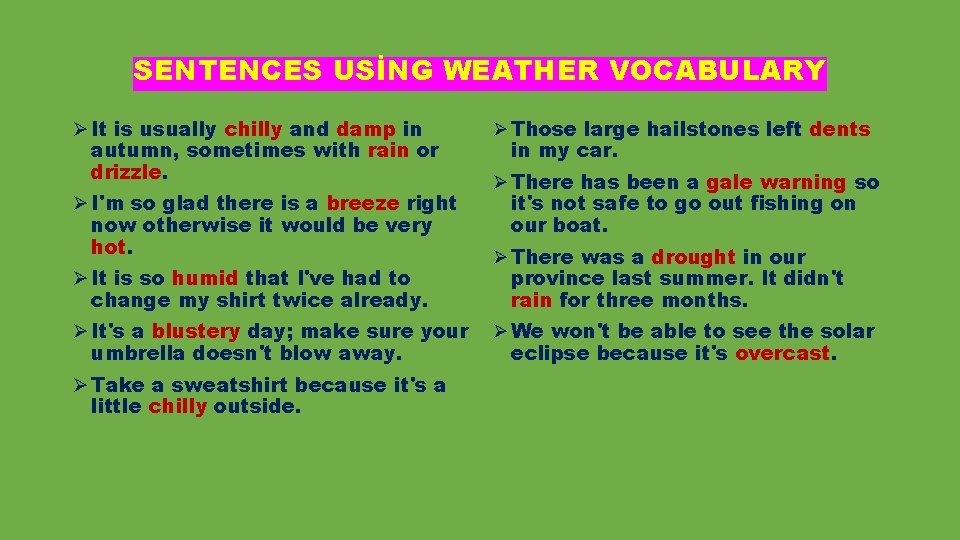 SENTENCES USİNG WEATHER VOCABULARY

➢ It is usually chilly and damp in autumn, sometimes with rain or drizzle.

➢ I'm so glad there is a breeze right now otherwise it would be very hot.

➢ It is so humid that I've had to change my shirt twice already.

➢ It's a blustery day; make sure your umbrella doesn't blow away.

➢ Take a sweatshirt because it's a little chilly outside.

➢ Those large hailstones left dents in my car.

➢ There has been a gale warning so it's not safe to go out fishing on our boat.

➢ There was a drought in our province last summer. It didn't rain for three months.

➢ We won't be able to see the solar eclipse because it's overcast.